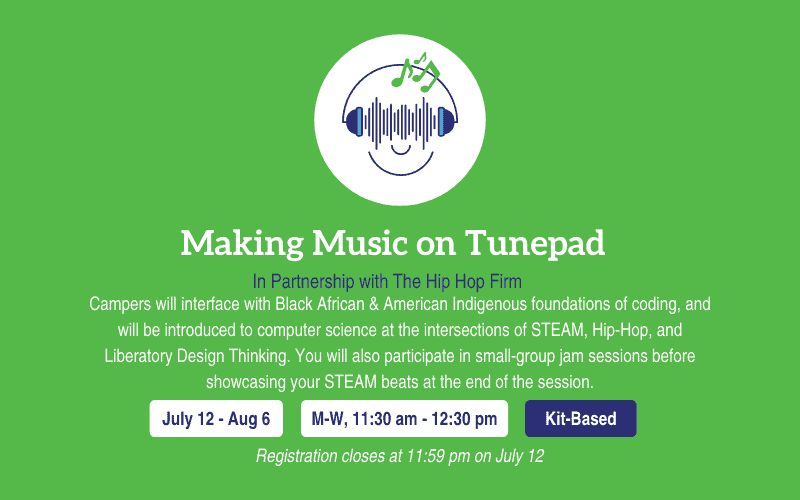 Making Music on Tunepad

In Partnership with The Hip Hop Firm

Campers will interface with Black African & American Indigenous foundations of coding, and will be introduced to computer science at the intersections of STEAM, Hip-Hop, and Liberatory Design Thinking. You will also participate in small-group jam sessions before showcasing your STEAM beats at the end of the session.

July 12 - Aug 6

M-W, 11:30 am - 12:30 pm

Kit-Based

Registration closes at 11:59 pm on July 12